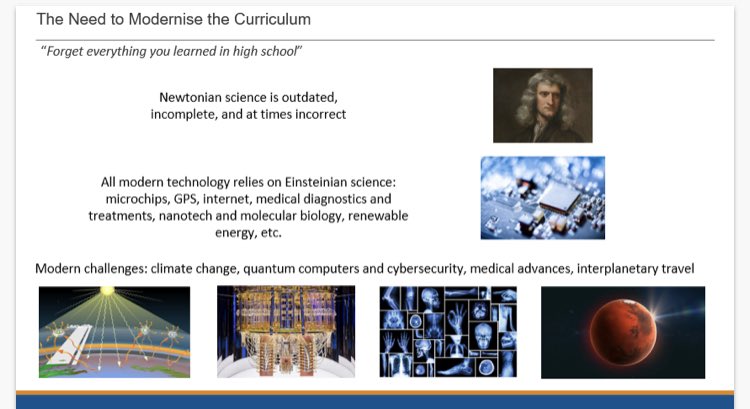 The Need to Modernise the Curriculum

"Forget everything you learned in high school"

Newtonian science is outdated, incomplete, and at times incorrect

All modern technology relies on Einsteinian science: microchips, GPS, internet, medical diagnostics and treatments, nanotech and molecular biology, renewable energy, etc.

Modern challenges: climate change, quantum computers and cybersecurity, medical advances, interplanetary travel